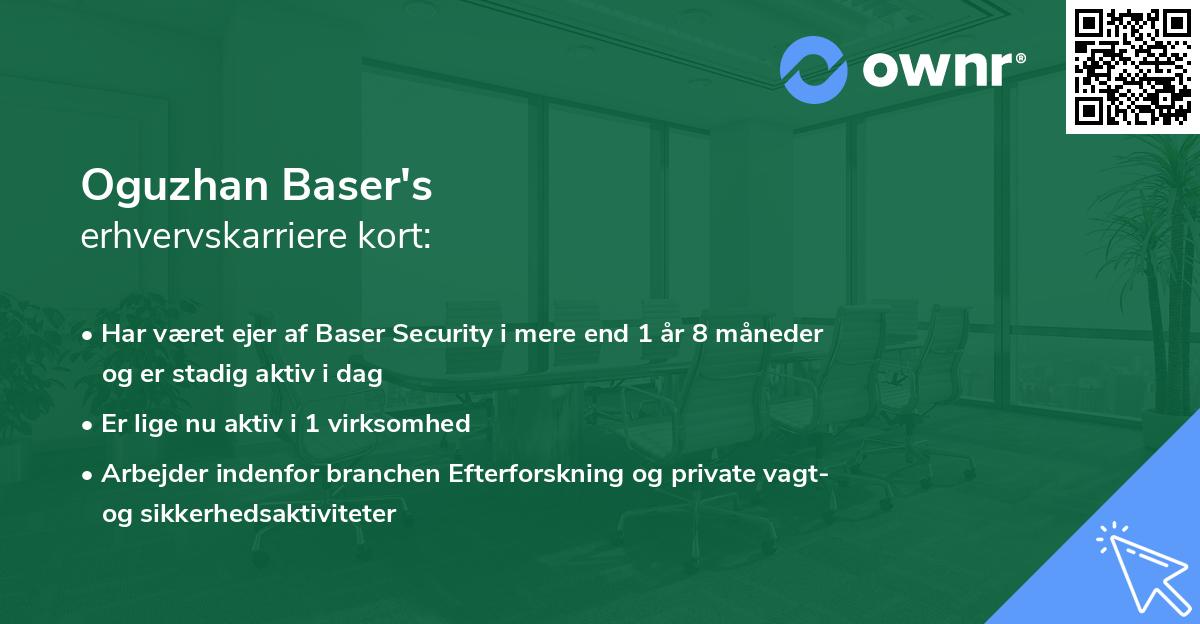 ownr®

Oguzhan Baser's
erhvervskarriere kort:

• Har været ejer af Baser Security i mere end 1 år 8 måneder og er stadig aktiv i dag
• Er lige nu aktiv i 1 virksomhed
• Arbejder indenfor branchen Efterforskning og private vagt- og sikkerhedsaktiviteter